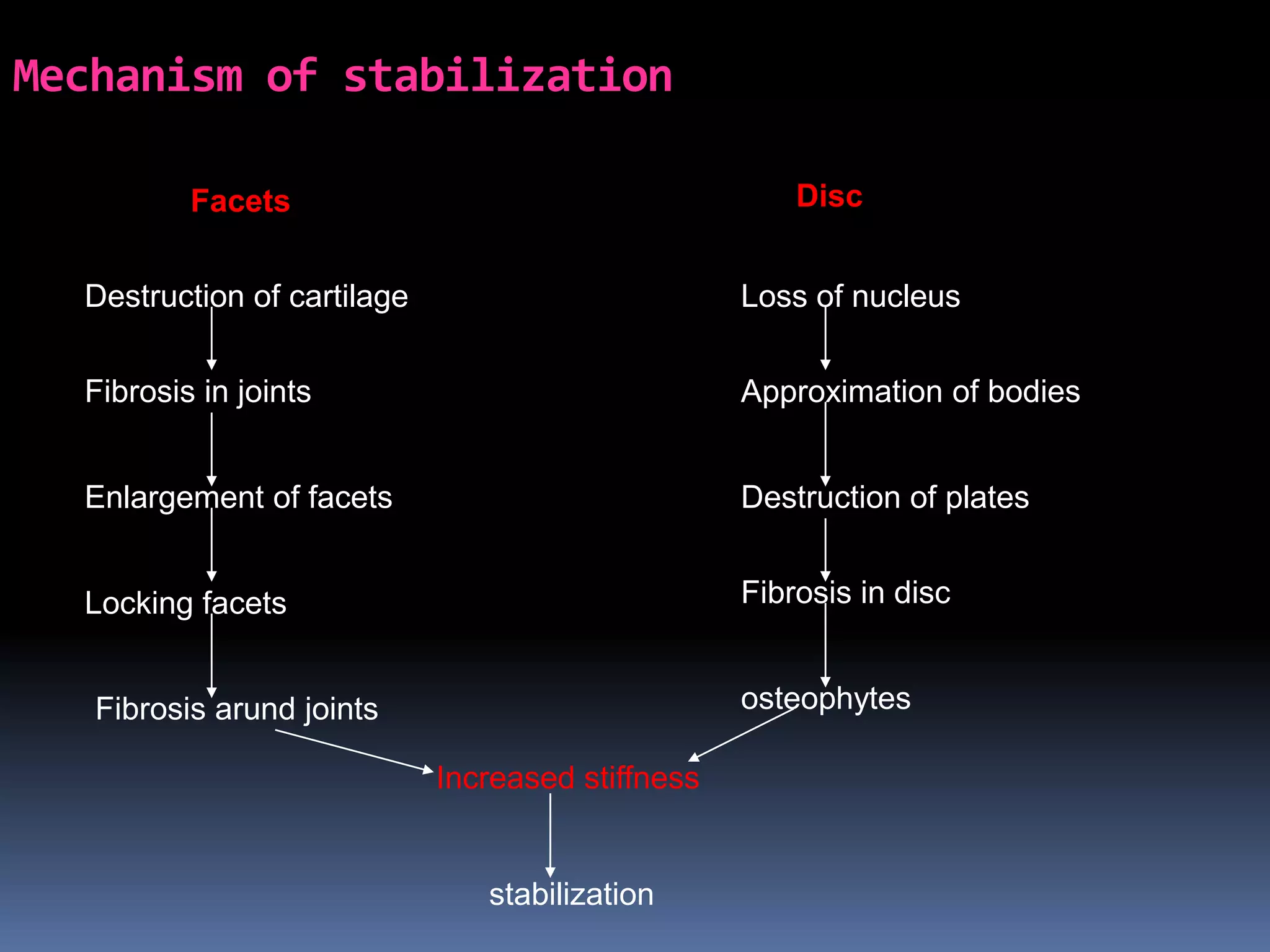 Mechanism of stabilization

Facets

Destruction of cartilage

Fibrosis in joints

Enlargement of facets

Locking facets

Fibrosis arund joints

Disc

Loss of nucleus

Approximation of bodies

Destruction of plates

Fibrosis in disc

osteophytes

Increased stiffness

stabilization